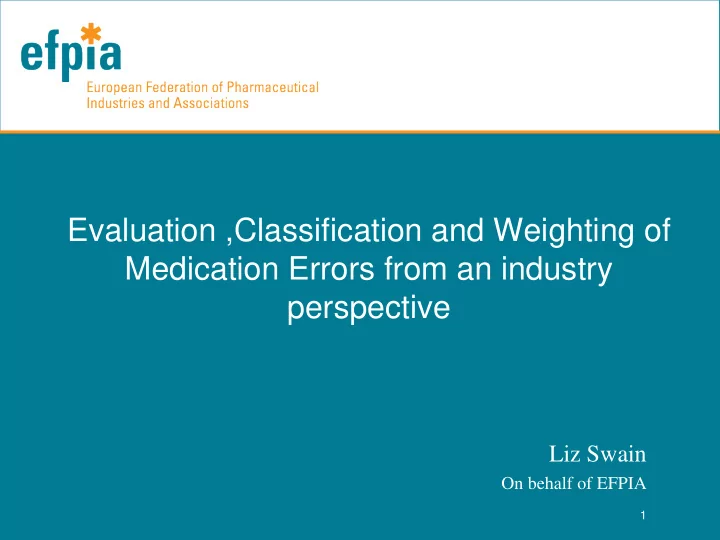 efpia
European Federation of Pharmaceutical Industries and Associations

Evaluation ,Classification and Weighting of Medication Errors from an industry perspective

Liz Swain
On behalf of EFPIA

1